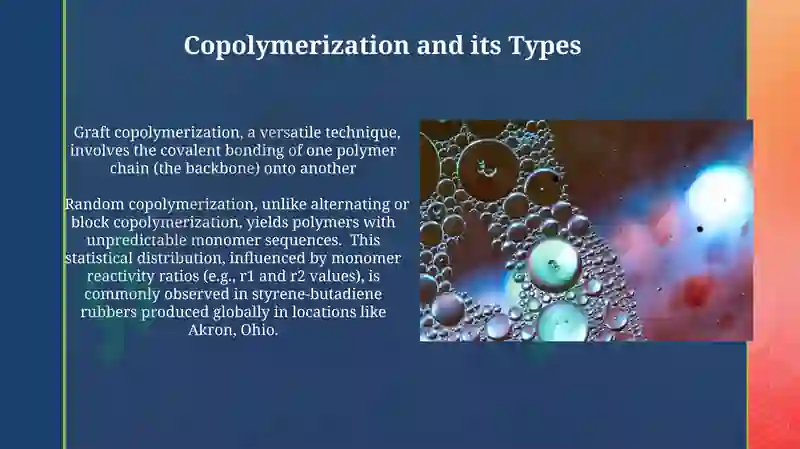 Copolymerization and its Types

Graft copolymerization, a versatile technique, involves the covalent bonding of one polymer chain (the backbone) onto another

Random copolymerization, unlike alternating or block copolymerization, yields polymers with unpredictable monomer sequences. This statistical distribution, influenced by monomer reactivity ratios (e.g., r1 and r2 values), is commonly observed in styrene-butadiene rubbers produced globally in locations like Akron, Ohio.